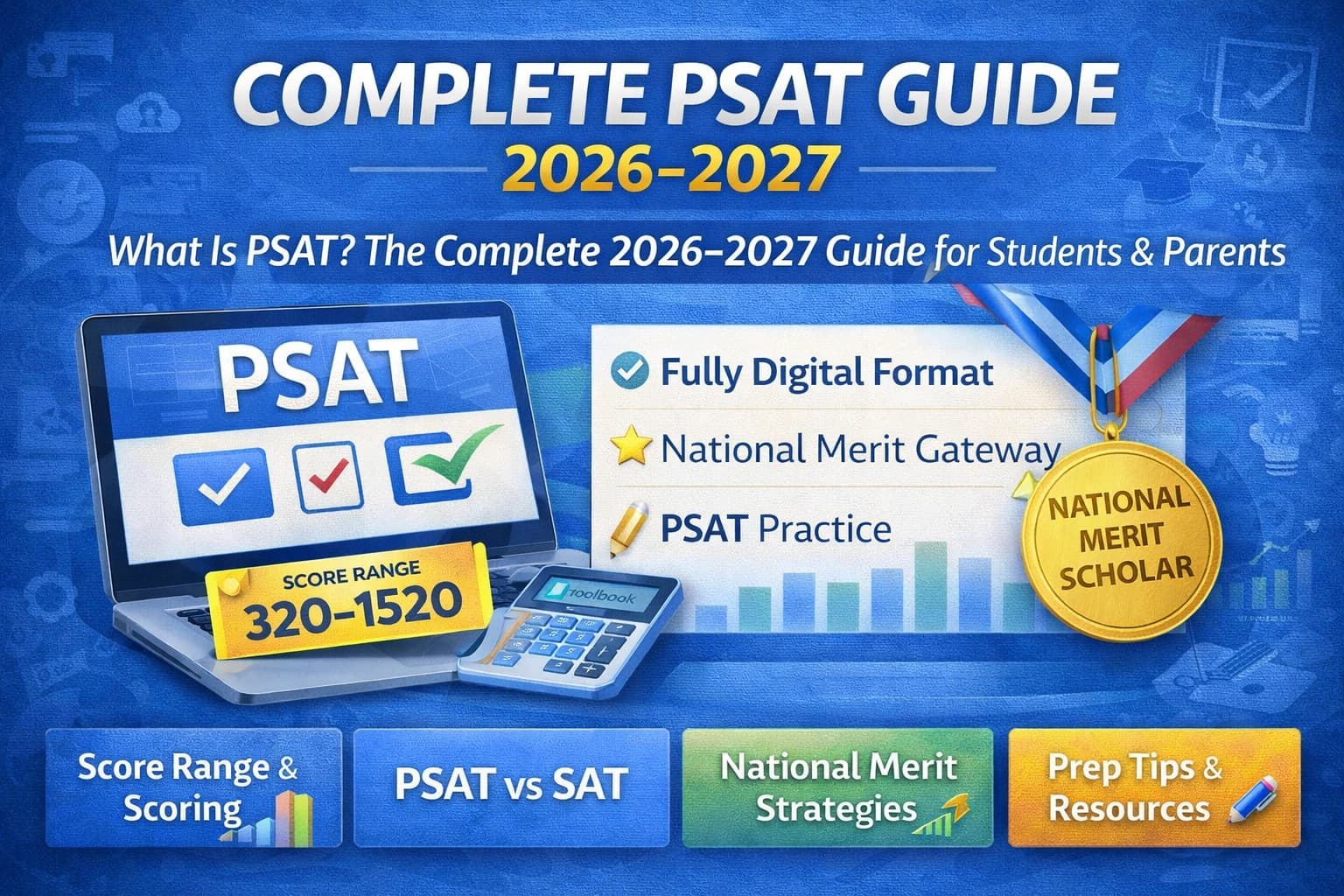 COMPLETE PSAT GUIDE
2026–2027

What Is PSAT? The Complete 2026–2027 Guide for Students & Parents

PSAT

SCORE RANGE
320–1520

Toolbook

Fully Digital Format
National Merit Gateway
PSAT Practice

NATIONAL MERIT SCHOLAR

Score Range & Scoring

PSAT vs SAT

National Merit Strategies

Prep Tips & Resources